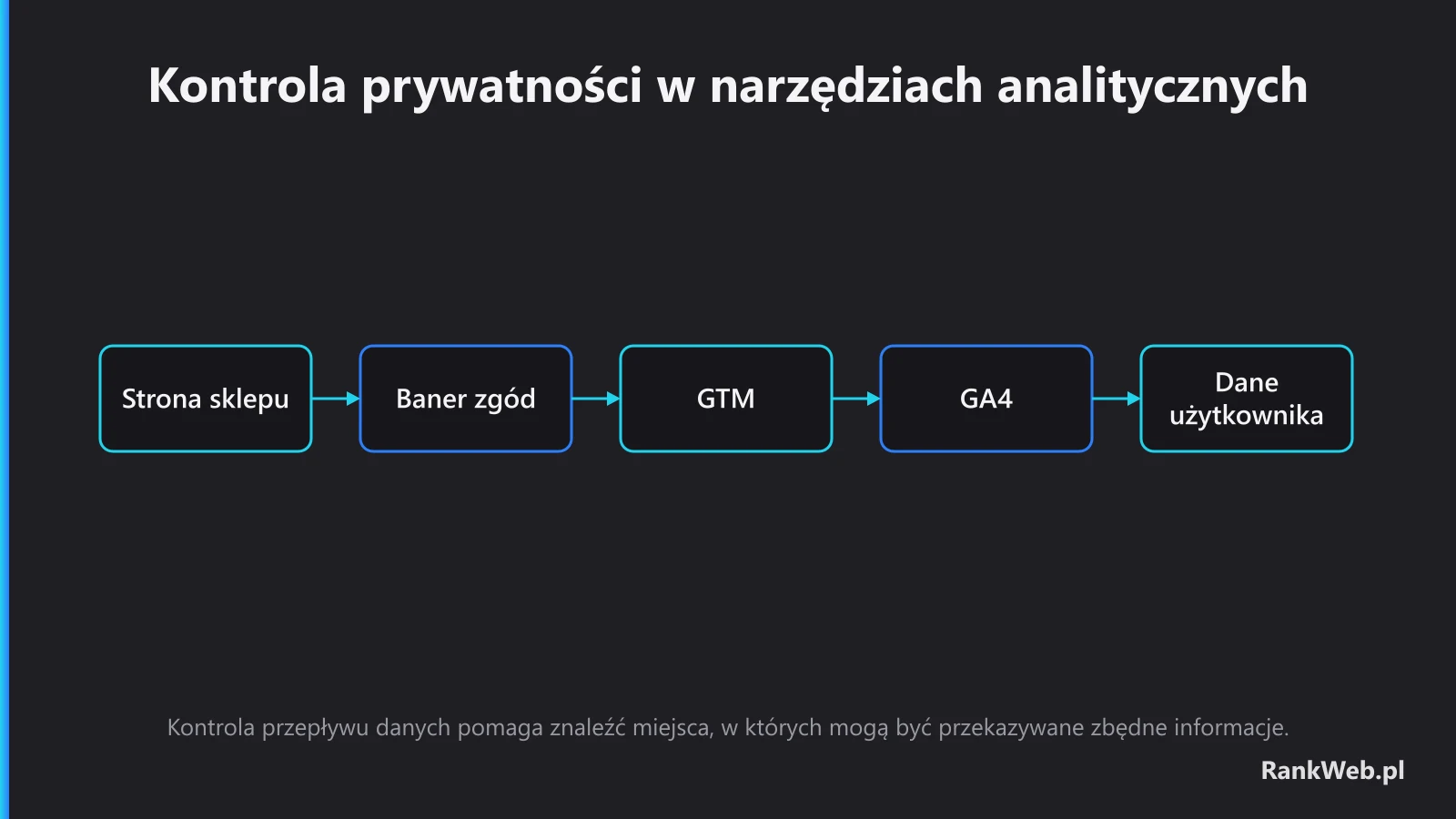 Kontrola prywatności w narzędziach analitycznych

Strona sklepu

Baner zgód

GTM

GA4

Dane użytkownika

Kontrola przepływu danych pomaga znaleźć miejsca, w których mogą być przekazywane zbędne informacje.

RankWeb.pl